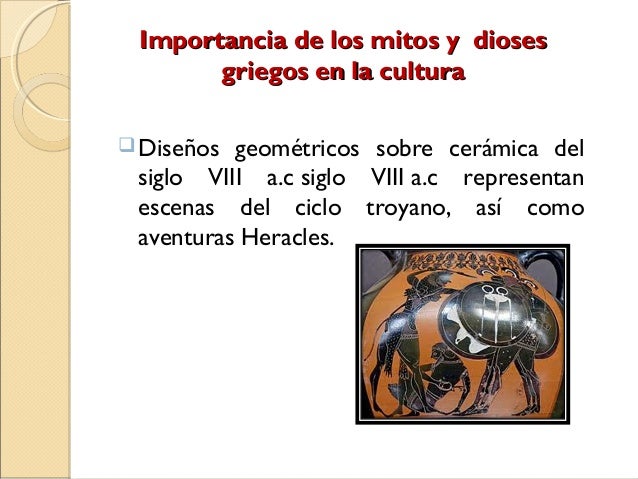 Importancia de los mitos y dioses griegos en la cultura

Diseños geométricos sobre cerámica del siglo VIII a.c siglo VIII a.c representan escenas del ciclo troyano, así como aventuras Heracles.